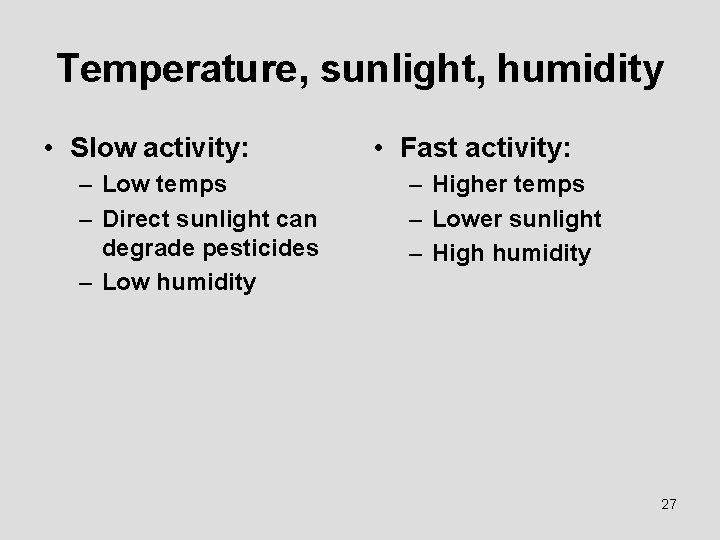 Temperature, sunlight, humidity

• Slow activity:
– Low temps
– Direct sunlight can degrade pesticides
– Low humidity

• Fast activity:
– Higher temps
– Lower sunlight
– High humidity

27